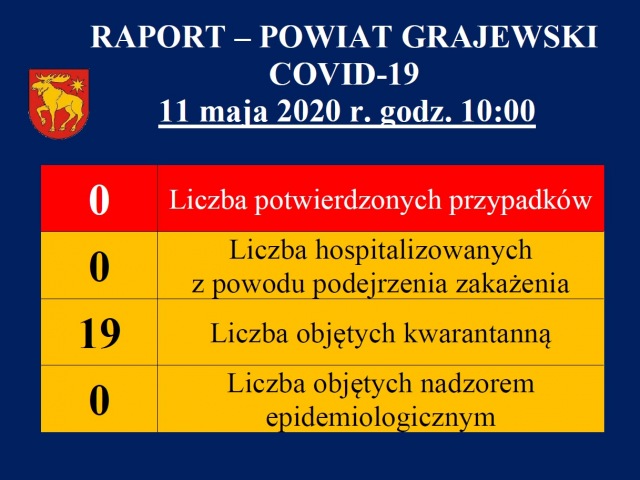 RAPORT – POWIAT GRAJEWSKI
COVID-19
11 maja 2020 r. godz. 10:00

| 0 | Liczba potwierdzonych przypadków |
|---|---|
| 0 | Liczba hospitalizowanych z powodu podejrzenia zakażenia |
| 19 | Liczba objętych kwarantanną |
| 0 | Liczba objętych nadzorem epidemiologicznym |